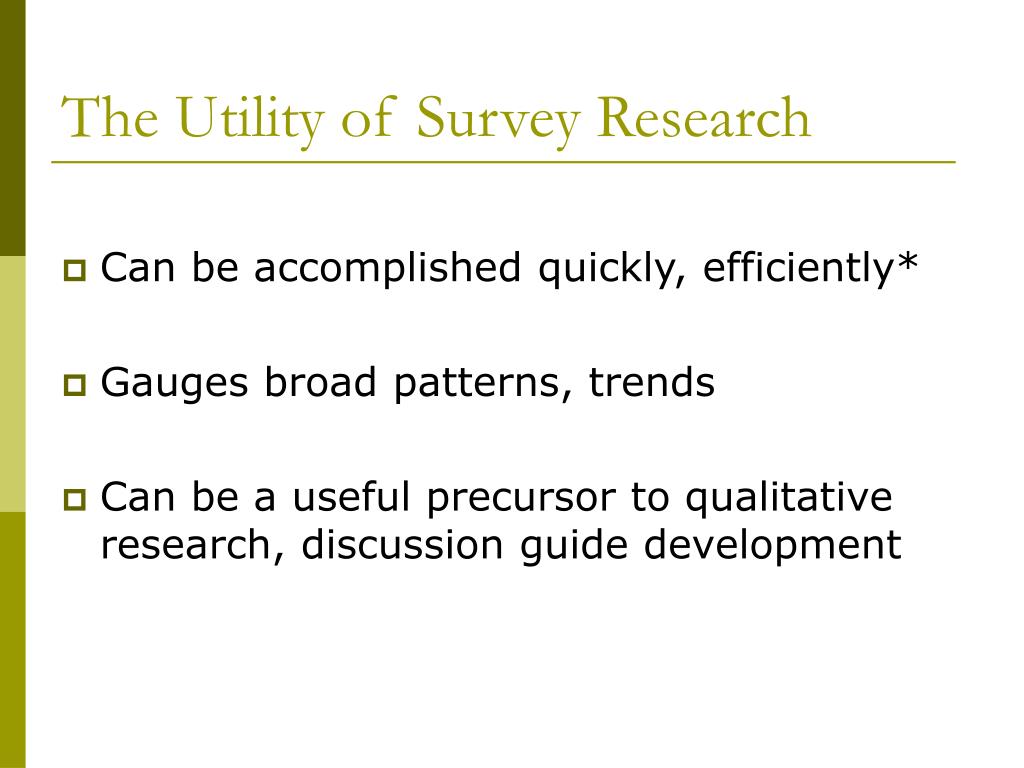 The Utility of Survey Research

Can be accomplished quickly, efficiently*

Gauges broad patterns, trends

Can be a useful precursor to qualitative research, discussion guide development